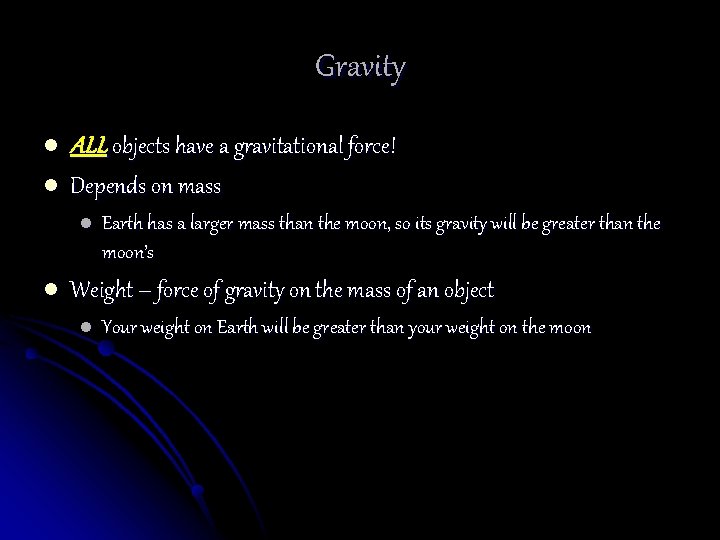 Gravity

- ALL objects have a gravitational force!
- Depends on mass
  - Earth has a larger mass than the moon, so its gravity will be greater than the moon's
- Weight – force of gravity on the mass of an object
  - Your weight on Earth will be greater than your weight on the moon